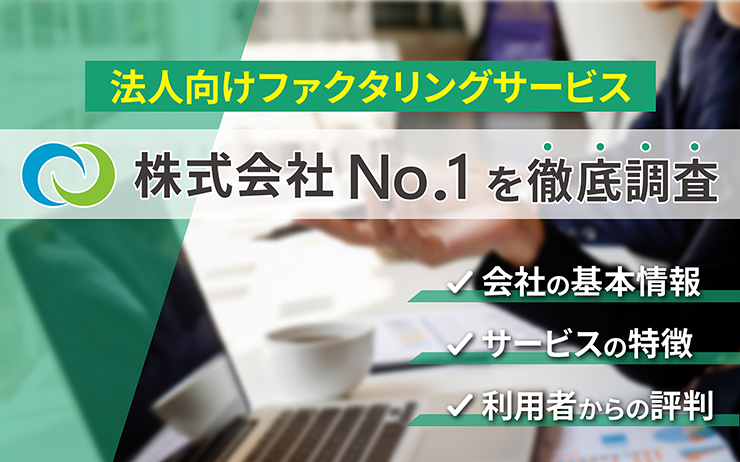 法人向けファクタリングサービス

株式会社 No.1 を徹底調査

✓ 会社の基本情報

✓ サービスの特徴

✓ 利用者からの評判